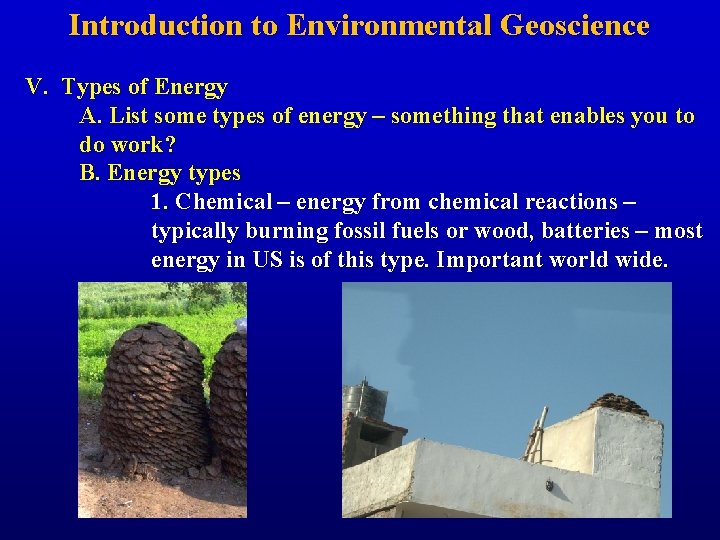 Introduction to Environmental Geoscience

V. Types of Energy

A. List some types of energy – something that enables you to do work?

B. Energy types

1. Chemical – energy from chemical reactions – typically burning fossil fuels or wood, batteries – most energy in US is of this type. Important world wide.